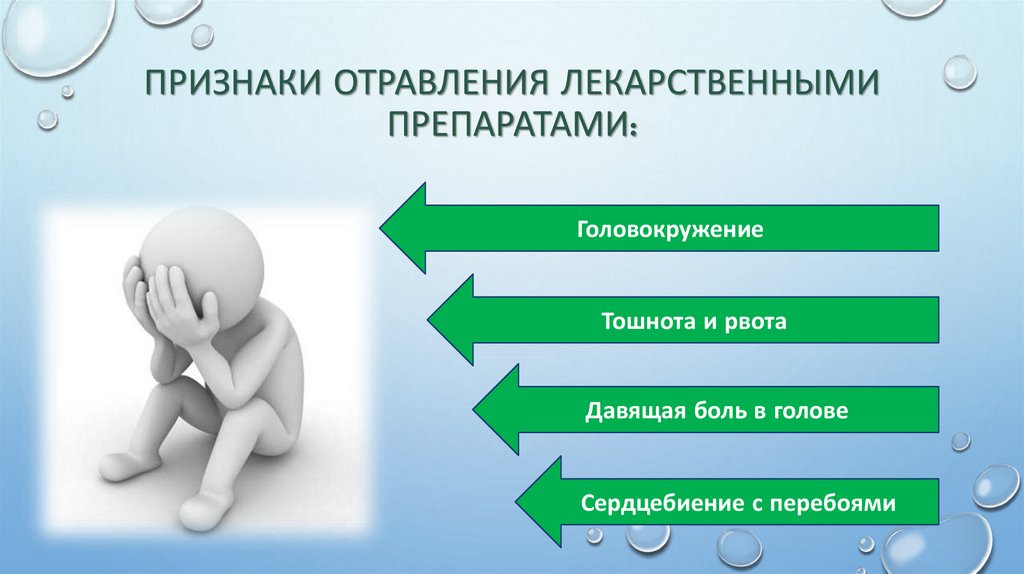 ПРИЗНАКИ ОТРАВЛЕНИЯ ЛЕКАРСТВЕННЫМИ ПРЕПАРАТАМИ:

Головокружение

Тошнота и рвота

Давящая боль в голове

Сердцебиение с перебоями